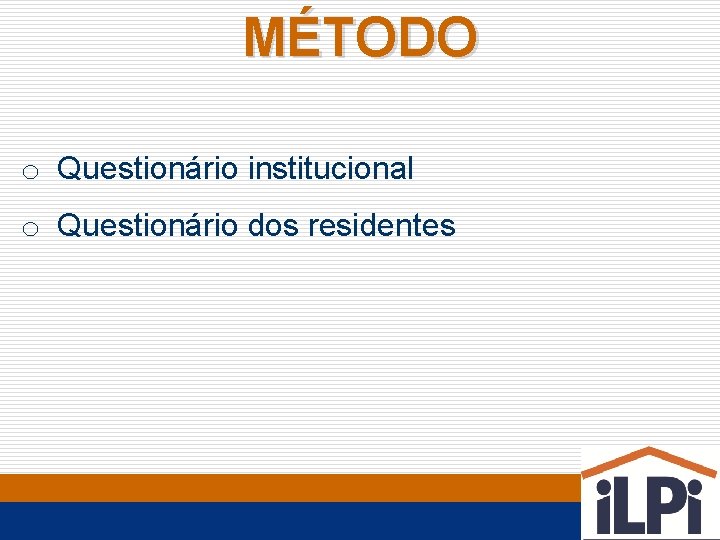 MÉTODO

o Questionário institucional

o Questionário dos residentes

iLPi